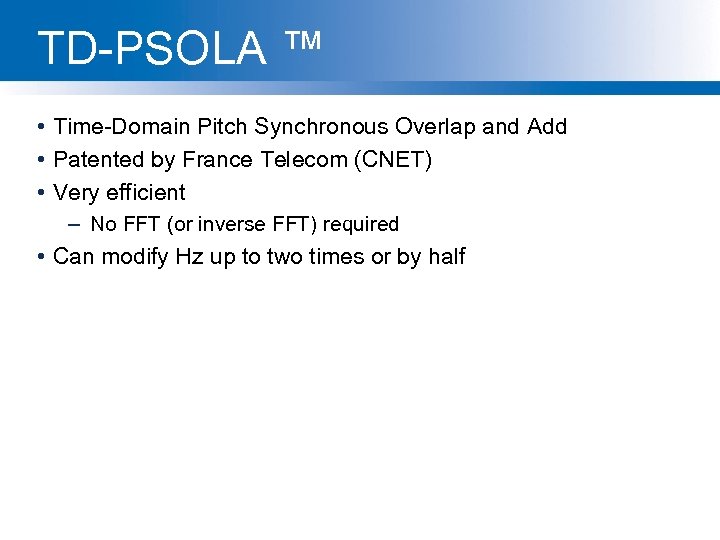 TD-PSOLA ™

• Time-Domain Pitch Synchronous Overlap and Add
• Patented by France Telecom (CNET)
• Very efficient
– No FFT (or inverse FFT) required
• Can modify Hz up to two times or by half